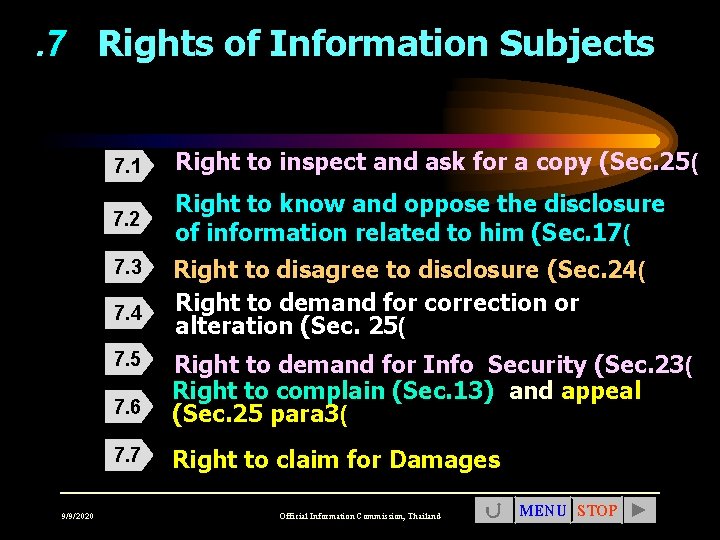 .7 Rights of Information Subjects

7.1 Right to inspect and ask for a copy (Sec.25(

7.2 Right to know and oppose the disclosure of information related to him (Sec.17(

7.3 Right to disagree to disclosure (Sec.24(

7.4 Right to demand for correction or alteration (Sec. 25(

7.5 Right to demand for Info Security (Sec.23(

7.6 Right to complain (Sec.13) and appeal (Sec.25 para3(

7.7 Right to claim for Damages

9/9/2020 Official Information Commission, Thailand

MENU STOP